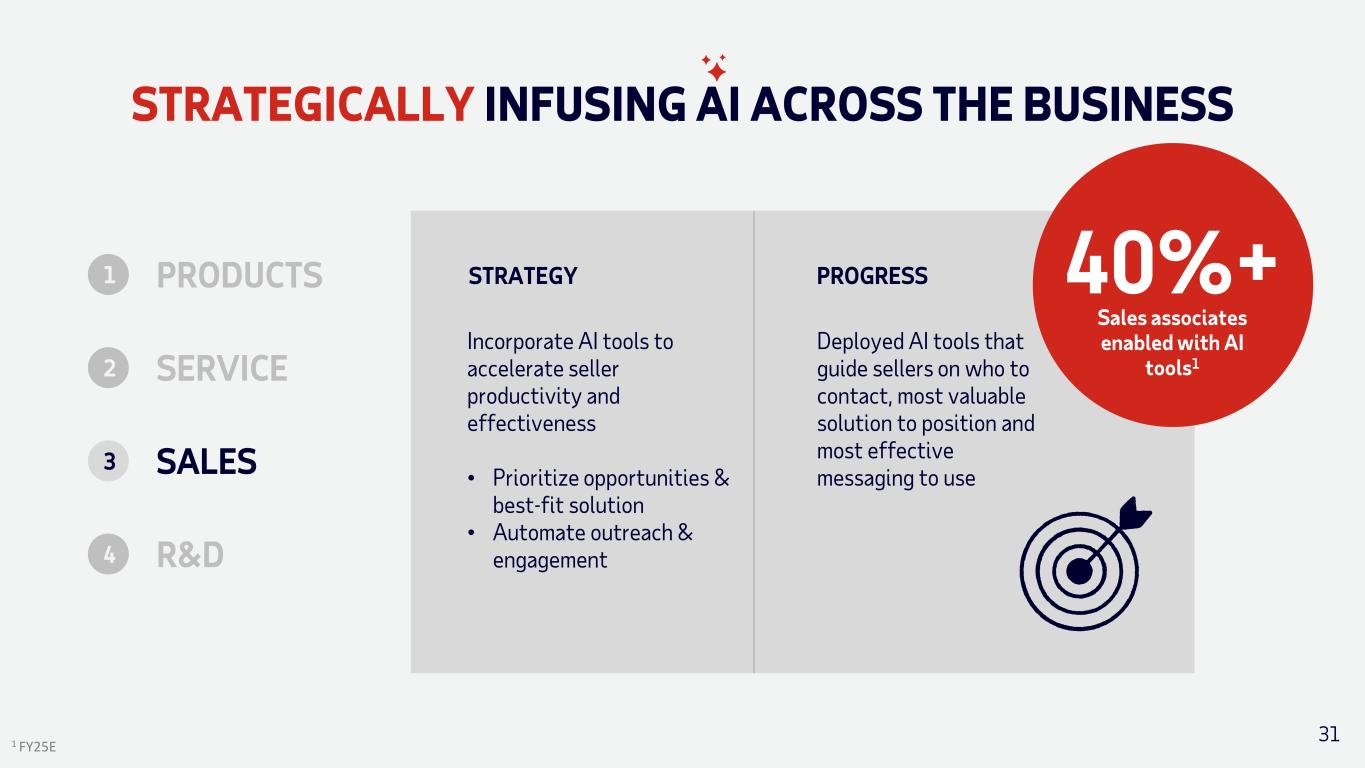 STRATEGICALLY INFUSING AI ACROSS THE BUSINESS

1 PRODUCTS

2 SERVICE

3 SALES

4 R&D

STRATEGY

Incorporate AI tools to accelerate seller productivity and effectiveness

• Prioritize opportunities & best-fit solution
• Automate outreach & engagement

PROGRESS

Deployed AI tools that guide sellers on who to contact, most valuable solution to position and most effective messaging to use

40%+
Sales associates enabled with AI tools$^1$

$^1$ FY25E

31